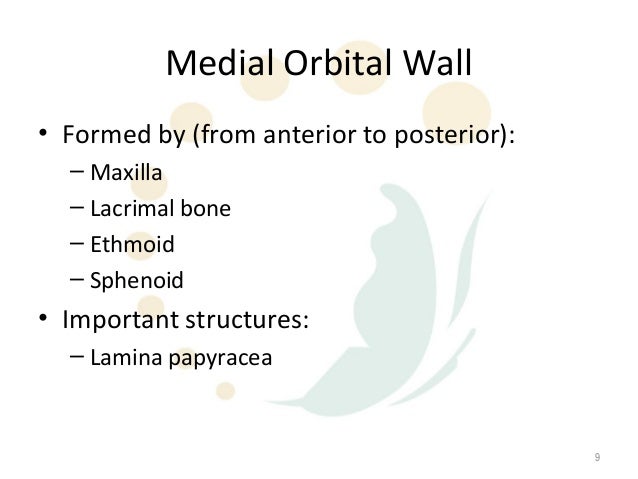 Medial Orbital Wall

• Formed by (from anterior to posterior):
– Maxilla
– Lacrimal bone
– Ethmoid
– Sphenoid

• Important structures:
– Lamina papyracea

9